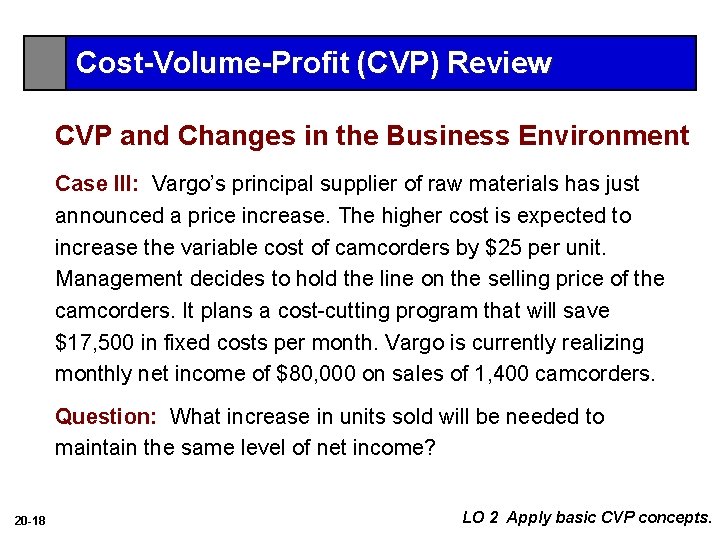 Cost-Volume-Profit (CVP) Review

CVP and Changes in the Business Environment

Case III: Vargo's principal supplier of raw materials has just announced a price increase. The higher cost is expected to increase the variable cost of camcorders by \$25 per unit. Management decides to hold the line on the selling price of the camcorders. It plans a cost-cutting program that will save \$17,500 in fixed costs per month. Vargo is currently realizing monthly net income of \$80,000 on sales of 1,400 camcorders.

Question: What increase in units sold will be needed to maintain the same level of net income?

20-18

LO 2 Apply basic CVP concepts.